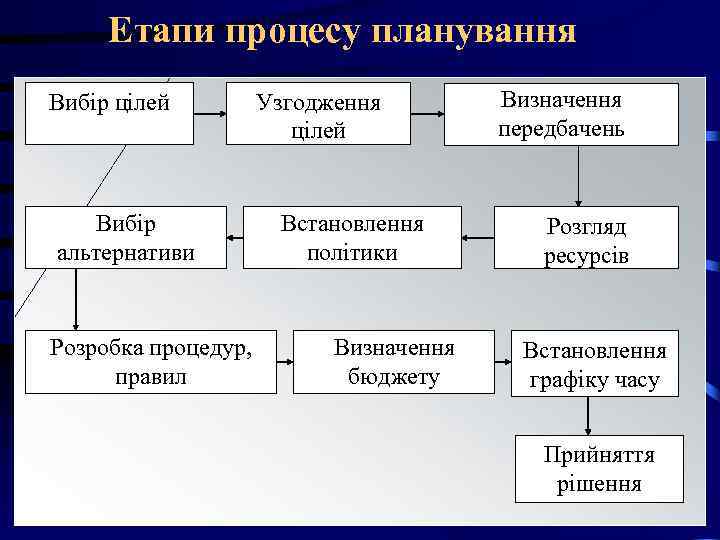 Етапи процесу планування

Вибір цілей

Узгодження цілей

Визначення передбачень

Розгляд ресурсів

Встановлення політики

Вибір альтернативи

Розробка процедур, правил

Визначення бюджету

Встановлення графіку часу

Прийняття рішення